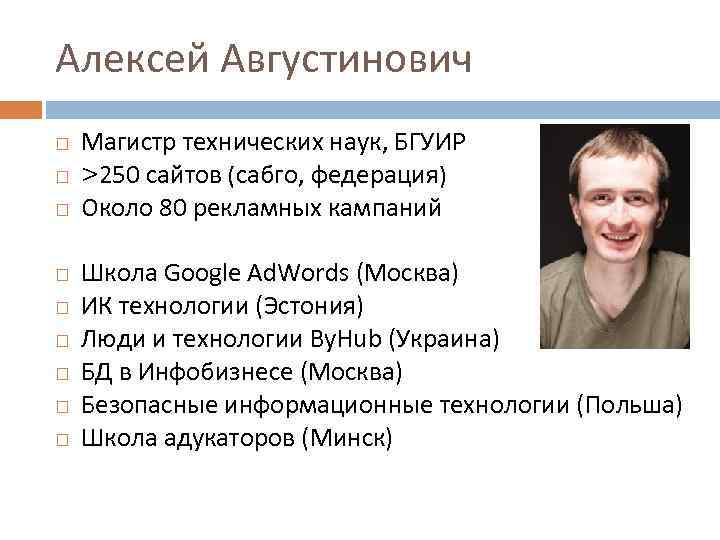 Алексей Августинович

□ Магистр технических наук, БГУИР
□ >250 сайтов (сабго, федерация)
□ Около 80 рекламных кампаний

□ Школа Google AdWords (Москва)
□ ИК технологии (Эстония)
□ Люди и технологии ByHub (Украина)
□ БД в Инфобизнесе (Москва)
□ Безопасные информационные технологии (Польша)
□ Школа адукаторов (Минск)